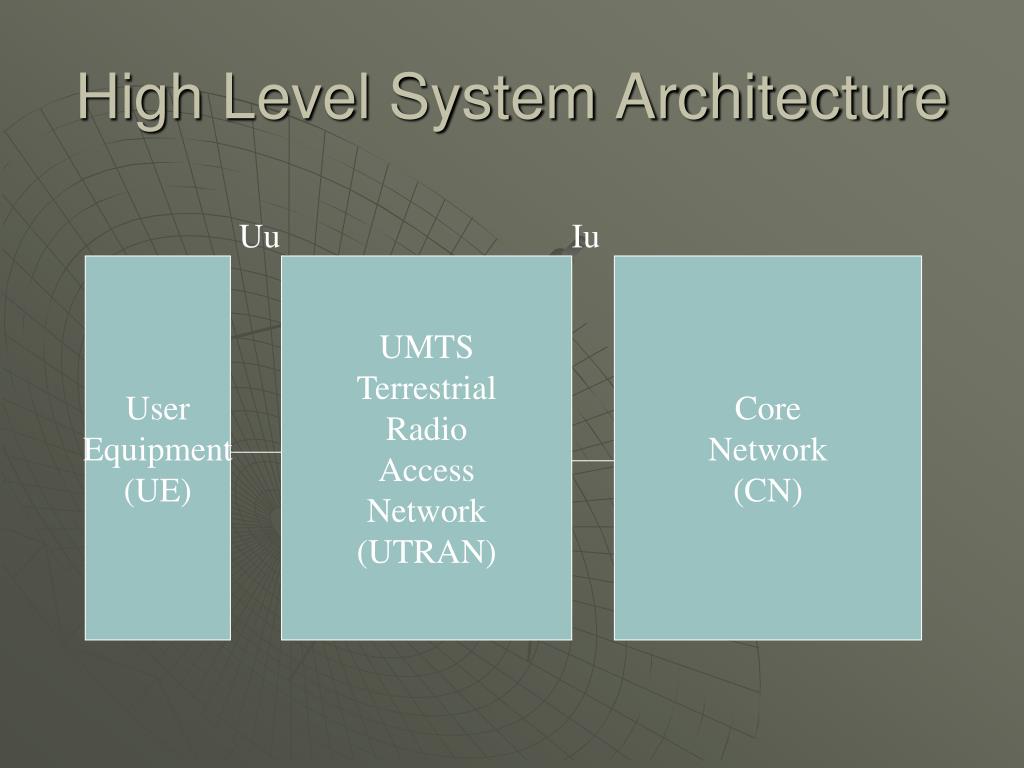 High Level System Architecture

Uu

Iu

User Equipment (UE)

UMTS Terrestrial Radio Access Network (UTRAN)

Core Network (CN)